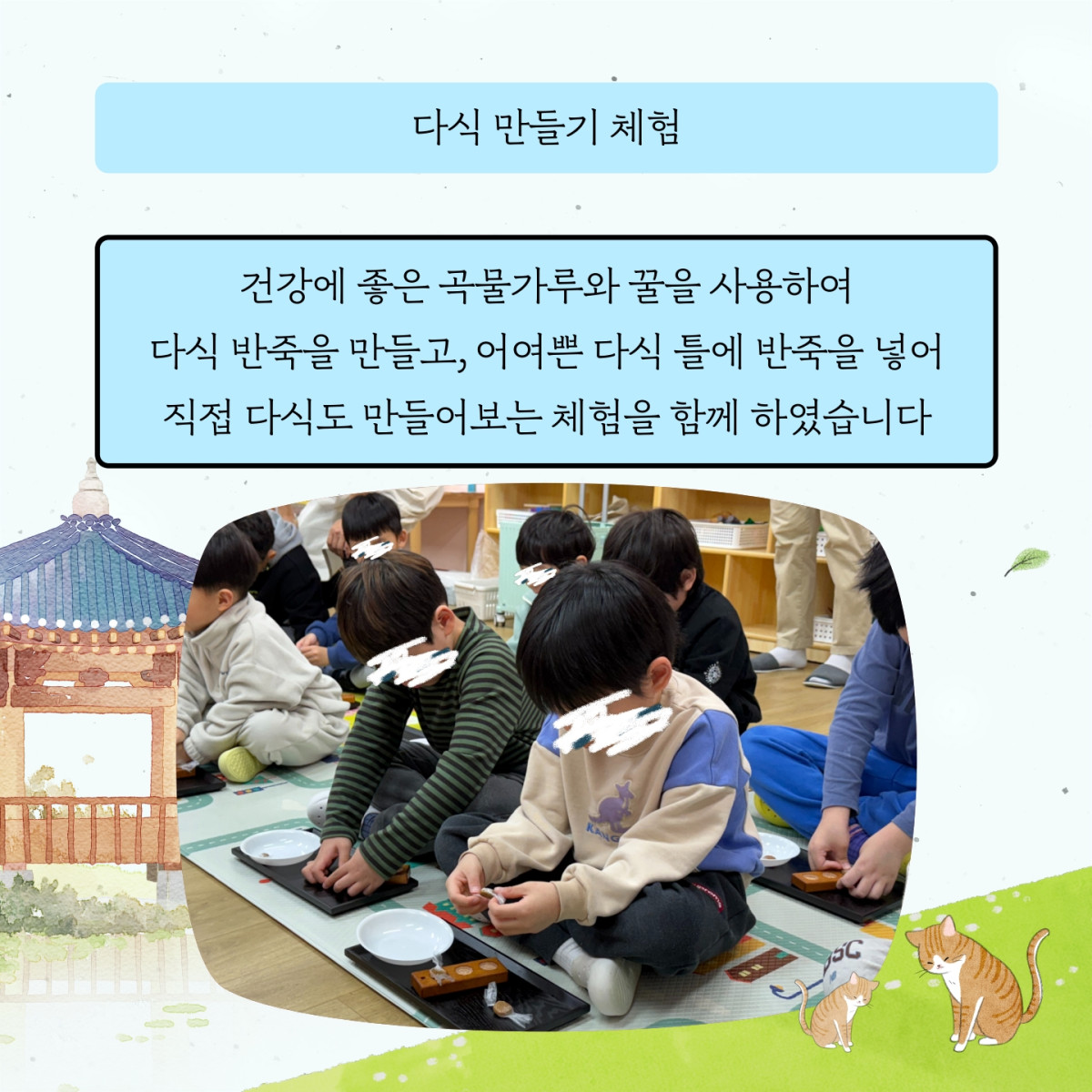 다식 만들기 체험

건강에 좋은 곡물가루와 꿀을 사용하여
다식 반죽을 만들고, 어여쁜 다식 틀에 반죽을 넣어
직접 다식도 만들어보는 체험을 함께 하였습니다